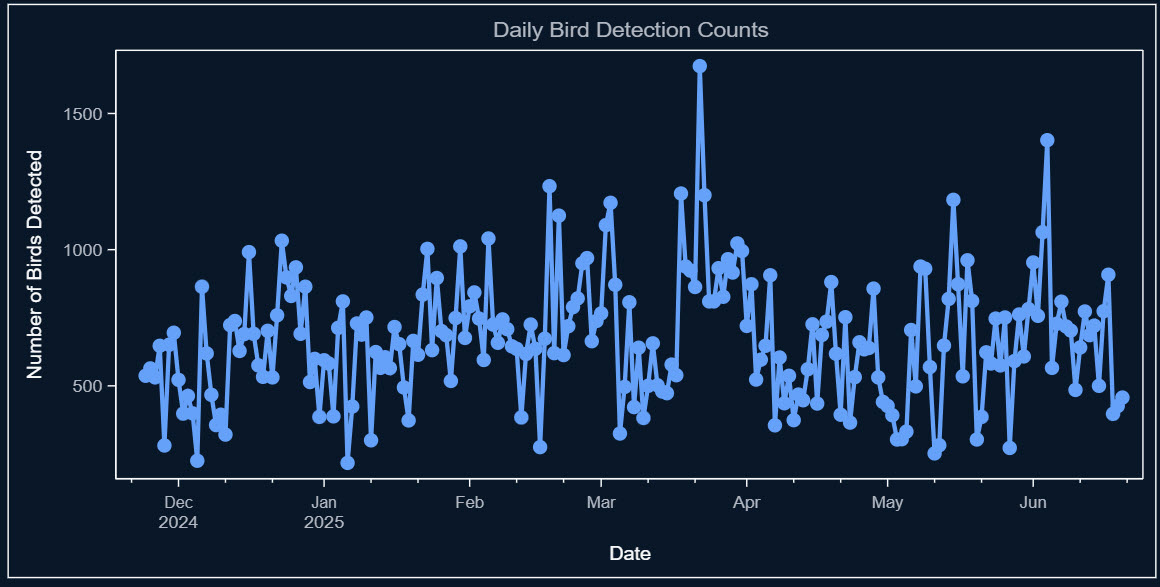 Daily Bird Detection Counts

Number of Birds Detected

1500
1000
500

Dec
2024
Jan
2025
Feb
Mar
Apr
May
Jun

Date